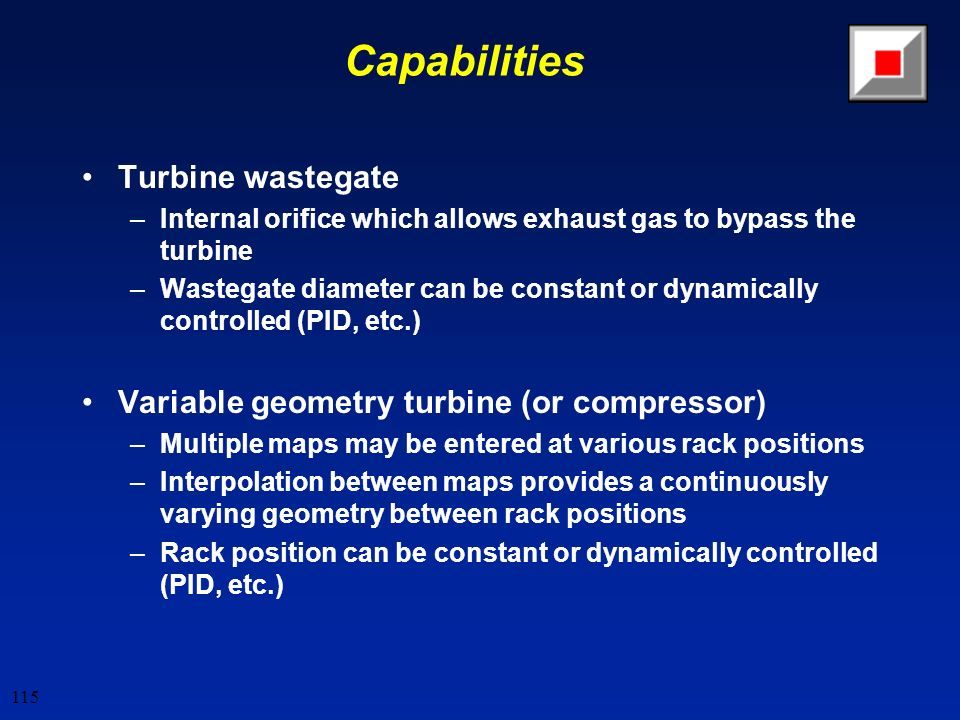 Capabilities

• Turbine wastegate
– Internal orifice which allows exhaust gas to bypass the turbine
– Wastegate diameter can be constant or dynamically controlled (PID, etc.)

• Variable geometry turbine (or compressor)
– Multiple maps may be entered at various rack positions
– Interpolation between maps provides a continuously varying geometry between rack positions
– Rack position can be constant or dynamically controlled (PID, etc.)

115